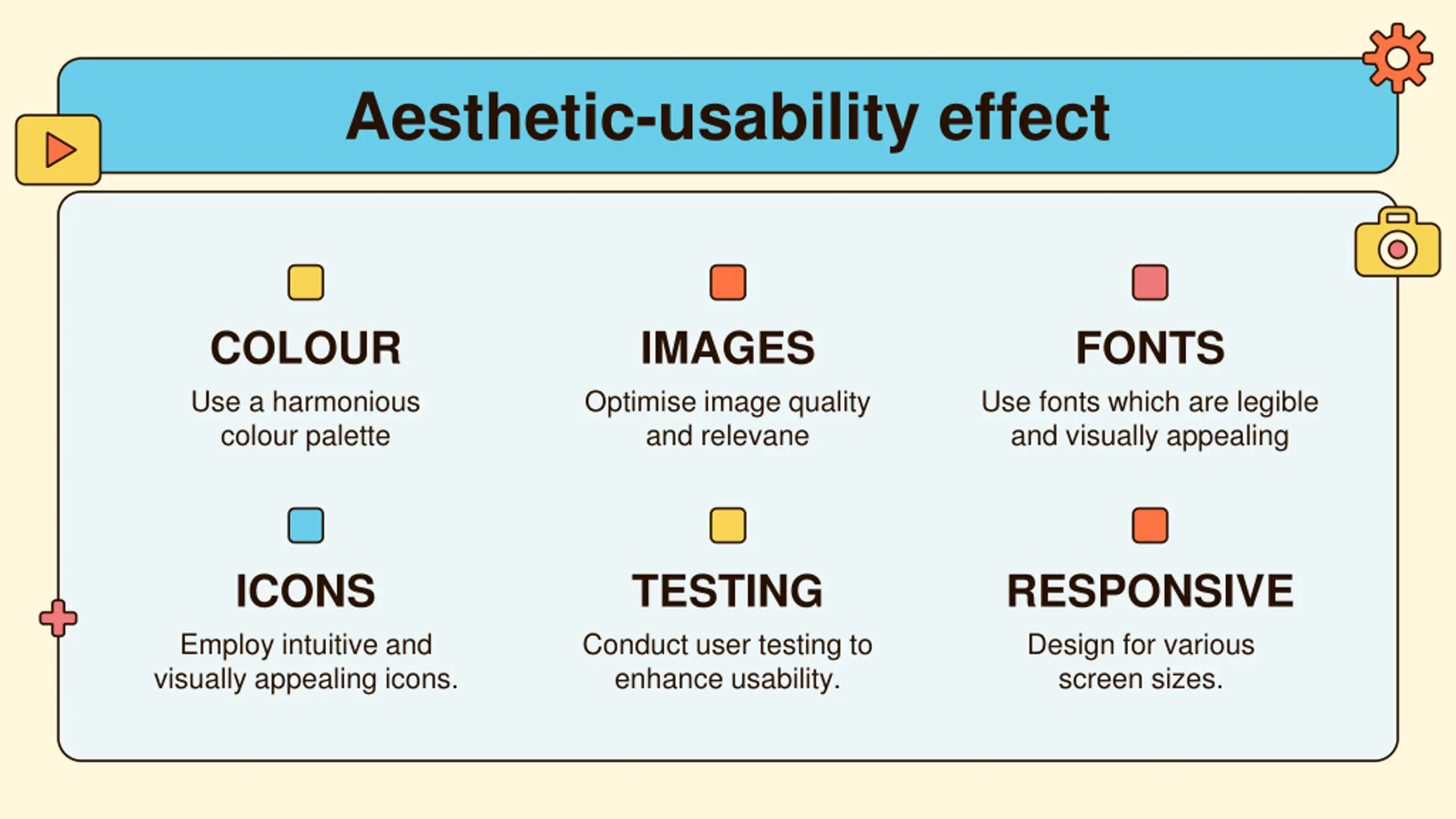 Aesthetic-usability effect

COLOUR
Use a harmonious colour palette

IMAGES
Optimise image quality and relevane

FONTS
Use fonts which are legible and visually appealing

ICONS
Employ intuitive and visually appealing icons.

TESTING
Conduct user testing to enhance usability.

RESPONSIVE
Design for various screen sizes.